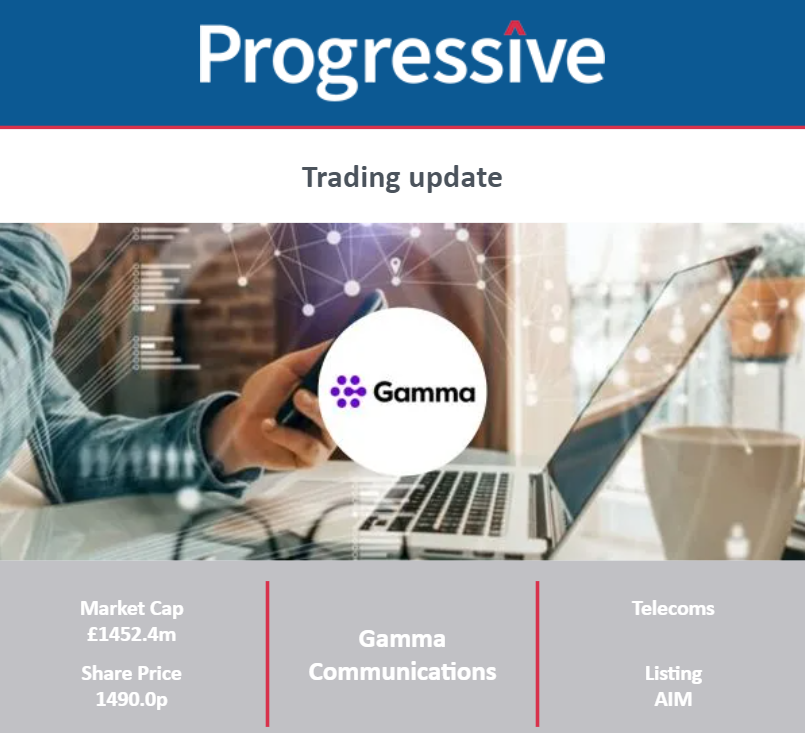 Progressive

Trading update

Gamma

Market Cap
£1452.4m

Share Price
1490.0p

Gamma Communications

Telecoms

Listing
AIM